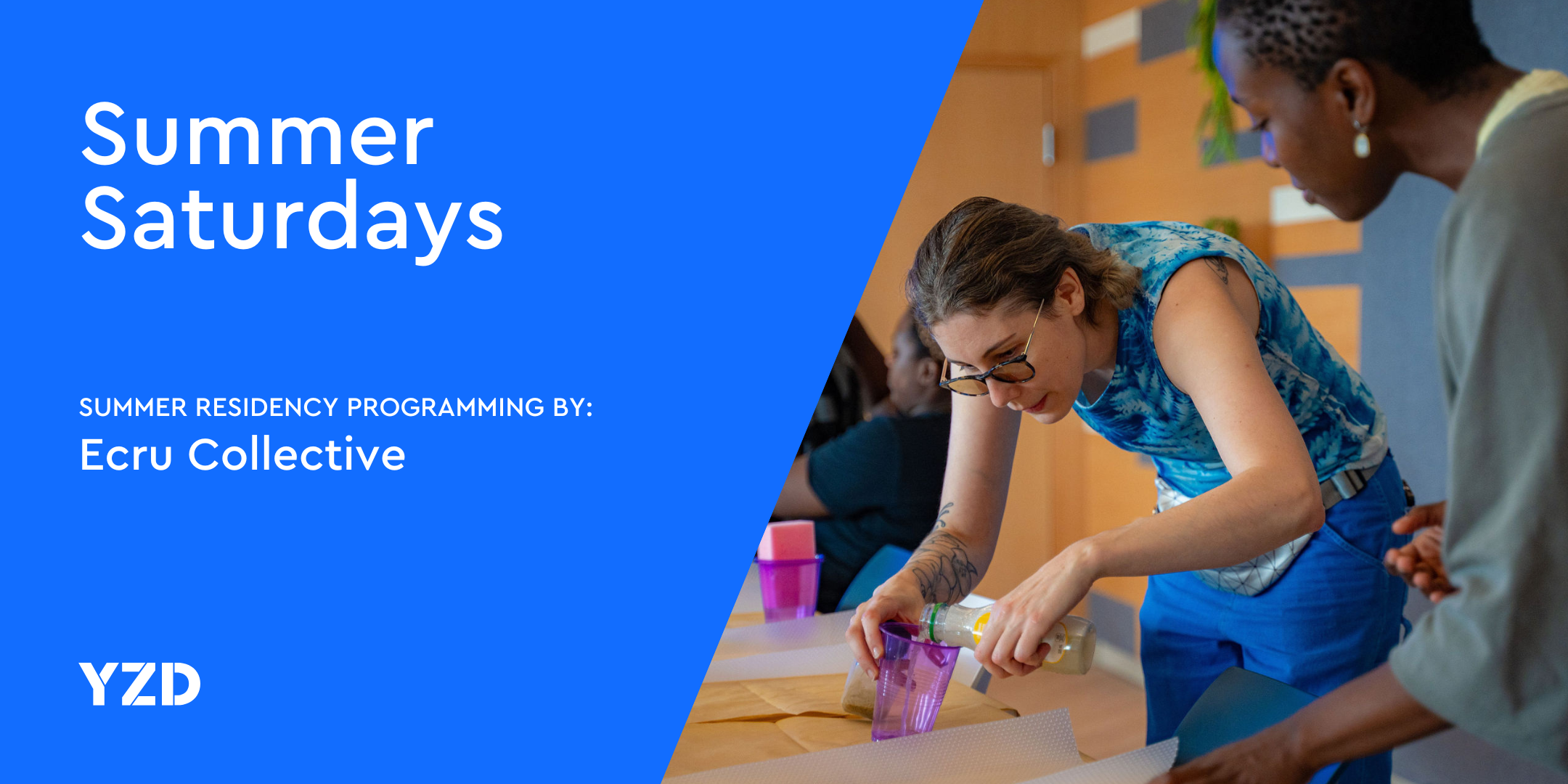 Summer Saturdays

SUMMER RESIDENCY PROGRAMMING BY:
Ecru Collective

YZD